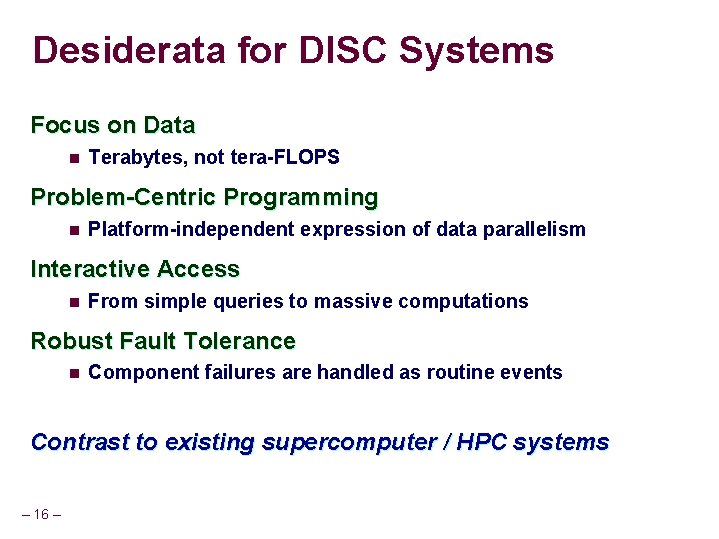 Desiderata for DISC Systems

Focus on Data

- Terabytes, not tera-FLOPS

Problem-Centric Programming

- Platform-independent expression of data parallelism

Interactive Access

- From simple queries to massive computations

Robust Fault Tolerance

- Component failures are handled as routine events

Contrast to existing supercomputer / HPC systems

– 16 –